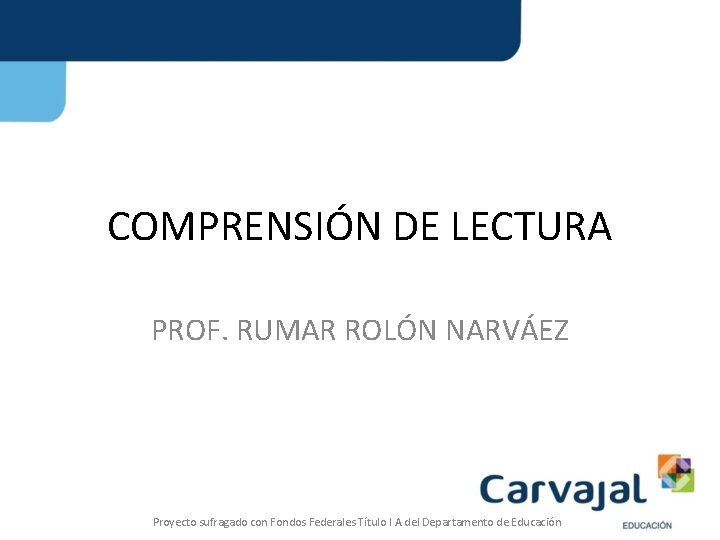 COMPRENSIÓN DE LECTURA

PROF. RUMAR ROLÓN NARVÁEZ

Carvajal
EDUCACIÓN

Proyecto sufragado con Fondos Federales Título I A del Departamento de Educación